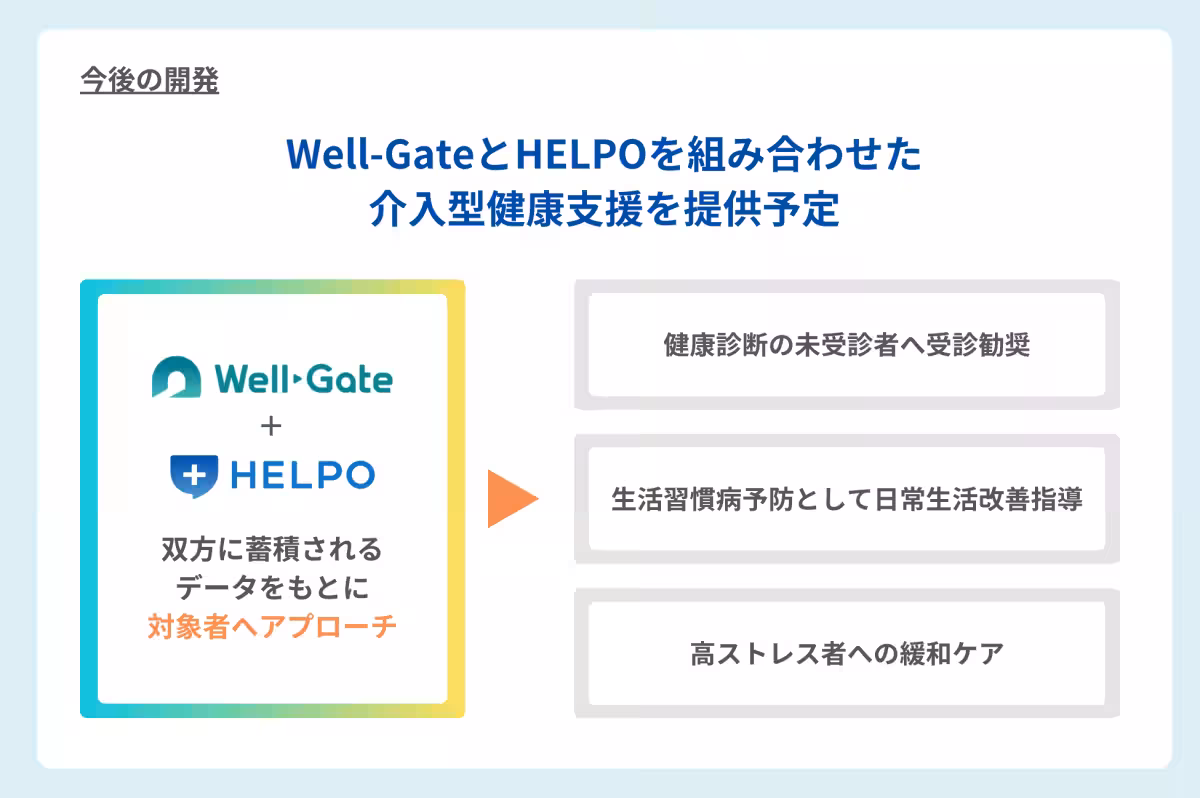 今後の開発

Well-GateとHELPOを組み合わせた
介入型健康支援を提供予定

Well▸Gate
+
HELPO

双方に蓄積される
データをもとに
対象者へアプローチ

健康診断の未受診者へ受診勧奨

生活習慣病予防として日常生活改善指導

高ストレス者への緩和ケア